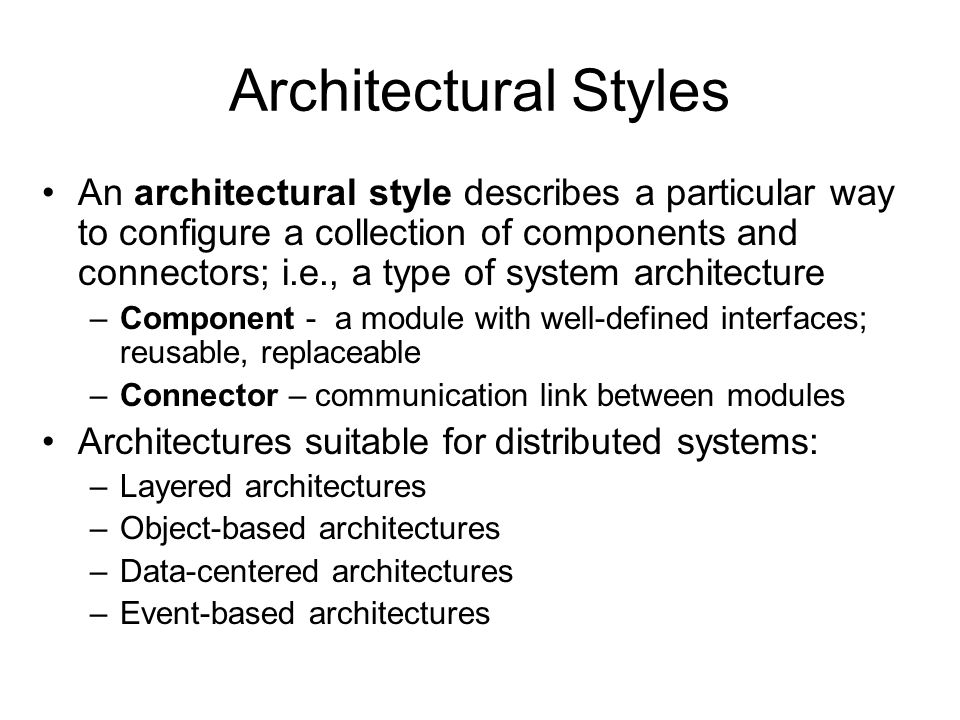 Architectural Styles

• An architectural style describes a particular way to configure a collection of components and connectors; i.e., a type of system architecture
– Component - a module with well-defined interfaces; reusable, replaceable
– Connector – communication link between modules

• Architectures suitable for distributed systems:
– Layered architectures
– Object-based architectures
– Data-centered architectures
– Event-based architectures